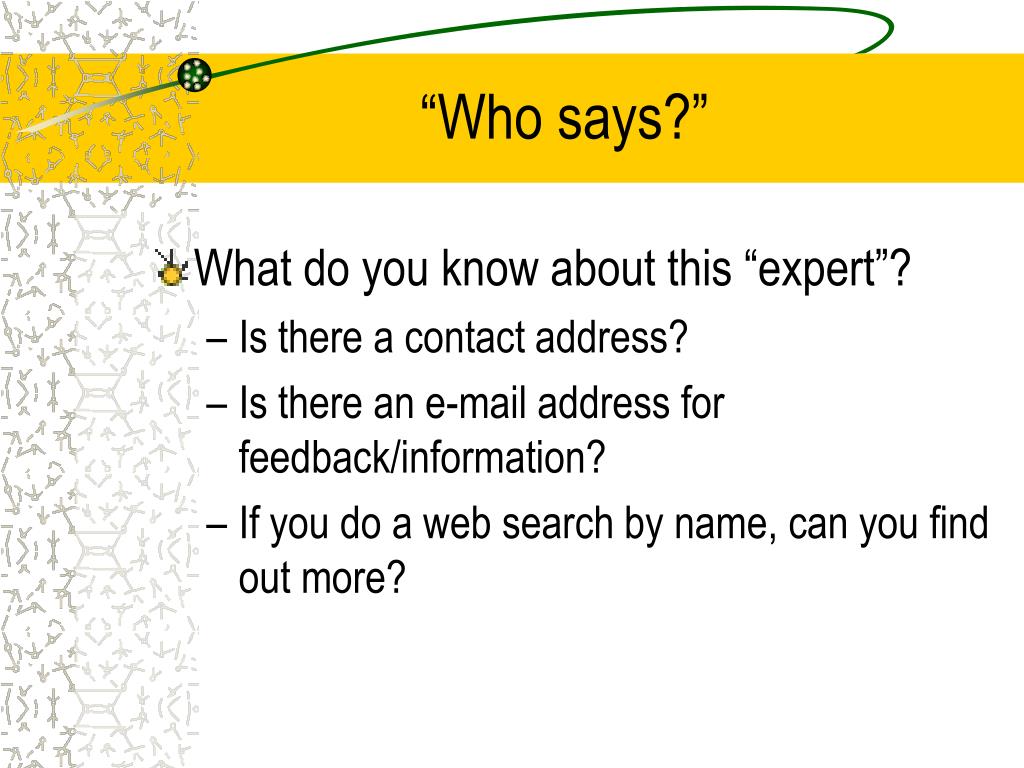 “Who says?”

What do you know about this “expert”?
– Is there a contact address?
– Is there an e-mail address for feedback/information?
– If you do a web search by name, can you find out more?